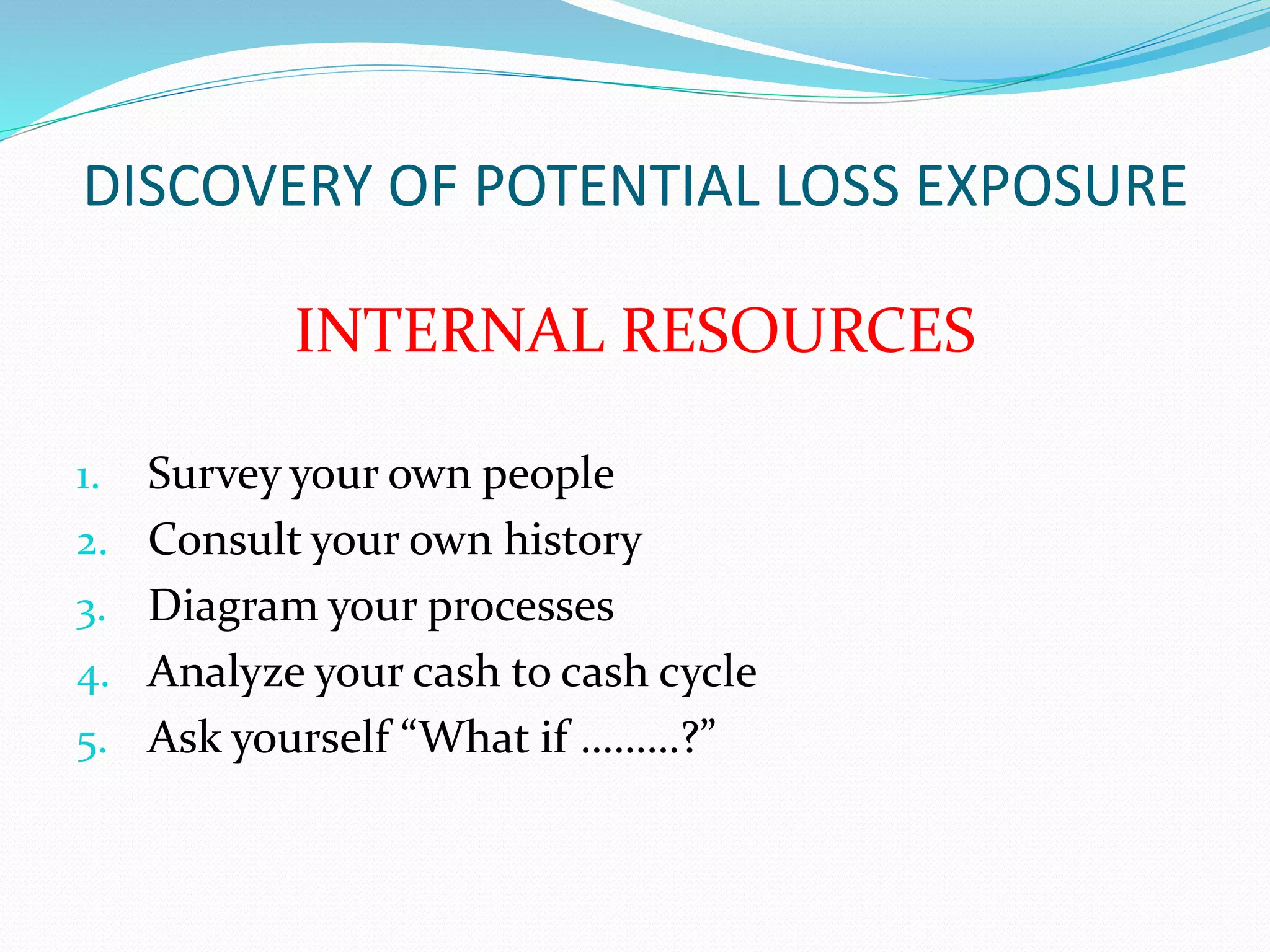 DISCOVERY OF POTENTIAL LOSS EXPOSURE

INTERNAL RESOURCES

1. Survey your own people
2. Consult your own history
3. Diagram your processes
4. Analyze your cash to cash cycle
5. Ask yourself “What if ………?”